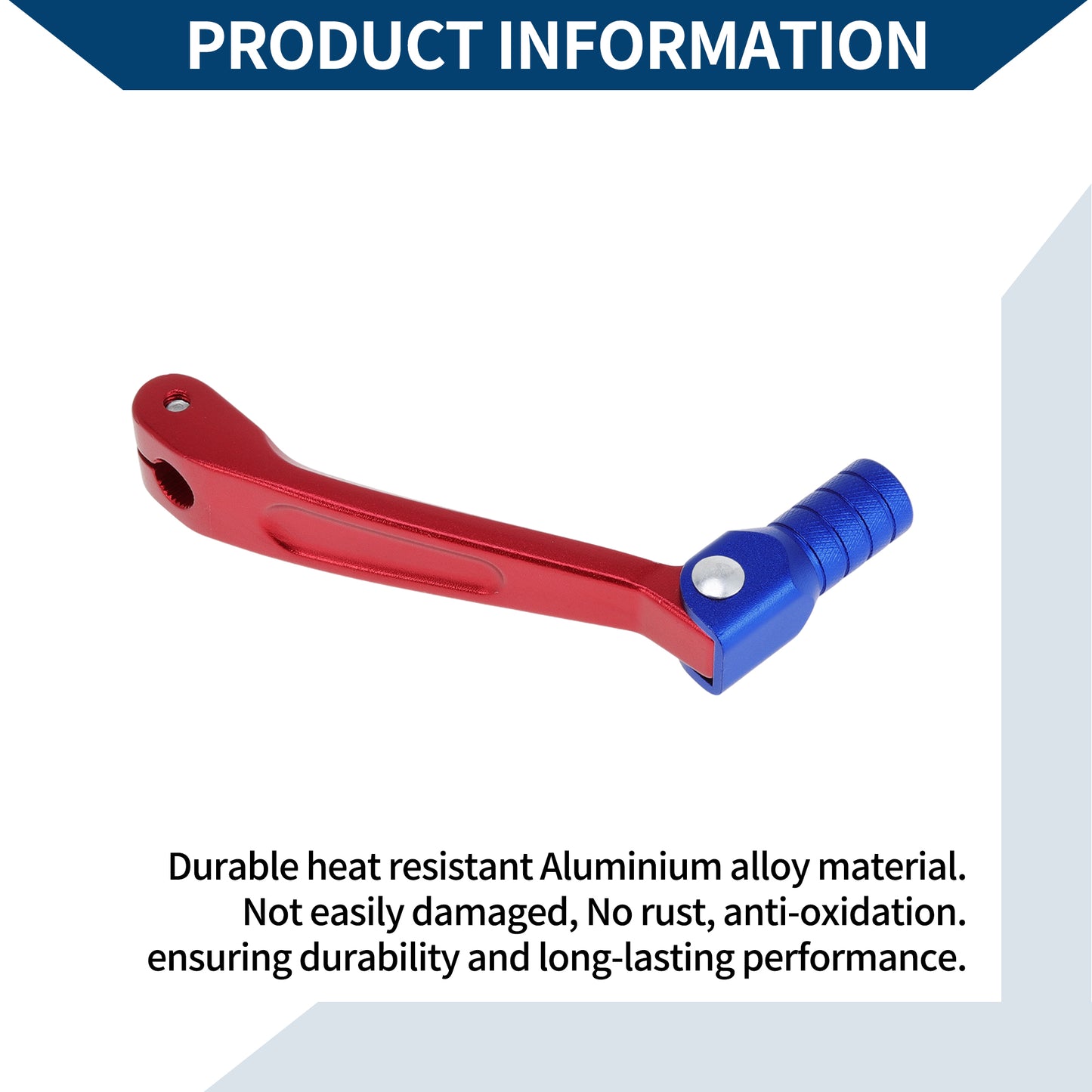 PRODUCT INFORMATION

Durable heat resistant Aluminium alloy material.
Not easily damaged, No rust, anti-oxidation.
ensuring durability and long-lasting performance.